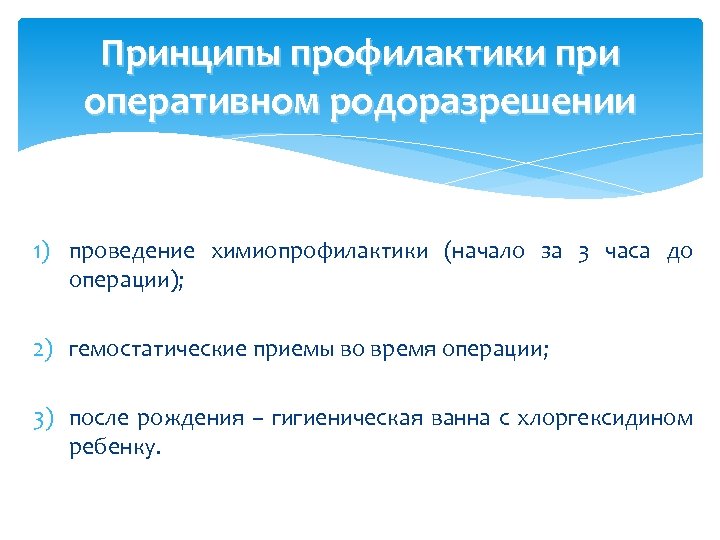 Принципы профилактики при оперативном родоразрешении

1) проведение химиопрофилактики (начало за 3 часа до операции);

2) гемостатические приемы во время операции;

3) после рождения – гигиеническая ванна с хлоргексидином ребенку.